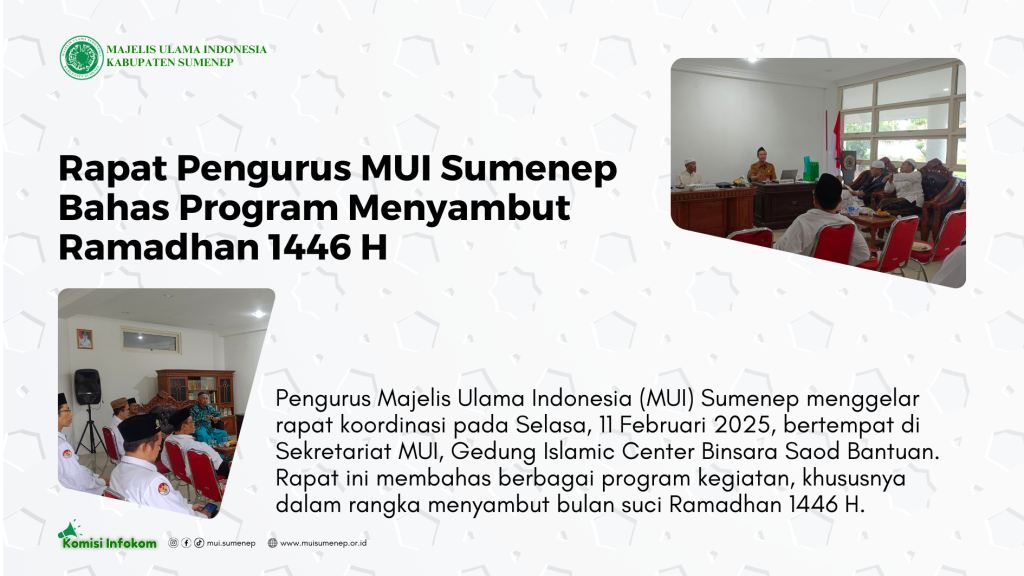 MAJELIS ULAMA INDONESIA
KABUPATEN SUMENEP

Rapat Pengurus MUI Sumenep Bahas Program Menyambut Ramadhan 1446 H

Pengurus Majelis Ulama Indonesia (MUI) Sumenep menggelar rapat koordinasi pada Selasa, 11 Februari 2025, bertempat di Sekretariat MUI, Gedung Islamic Center Binsara Saod Bantuan. Rapat ini membahas berbagai program kegiatan, khususnya dalam rangka menyambut bulan suci Ramadhan 1446 H.

Komisi Infokom

mui.sumenep

www.muisumenep.or.id